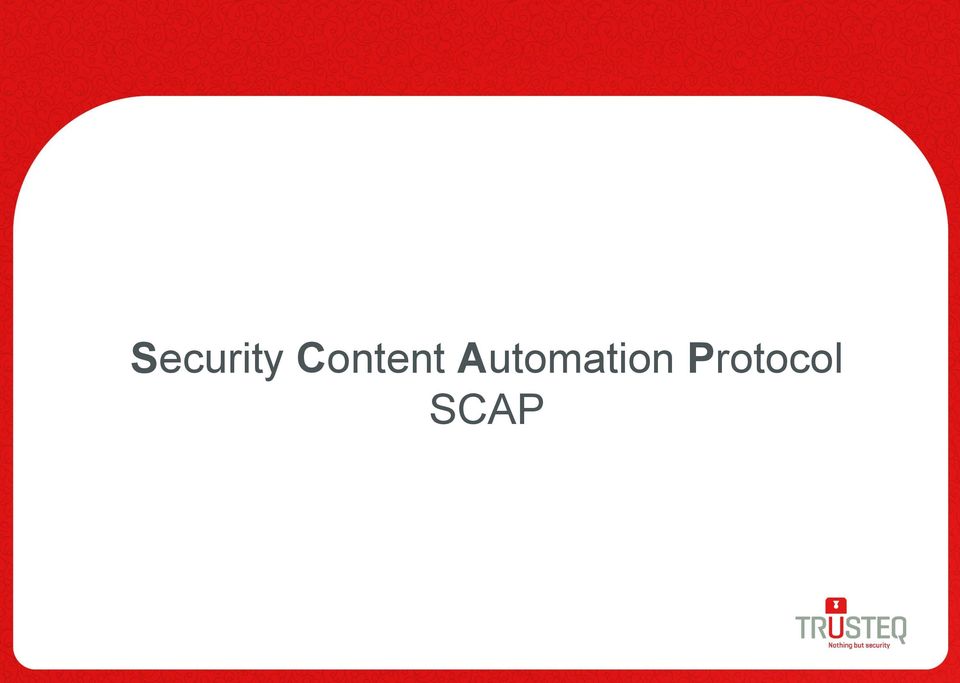 Security Content Automation Protocol
SCAP

TRUSTEQ
Nothing but security